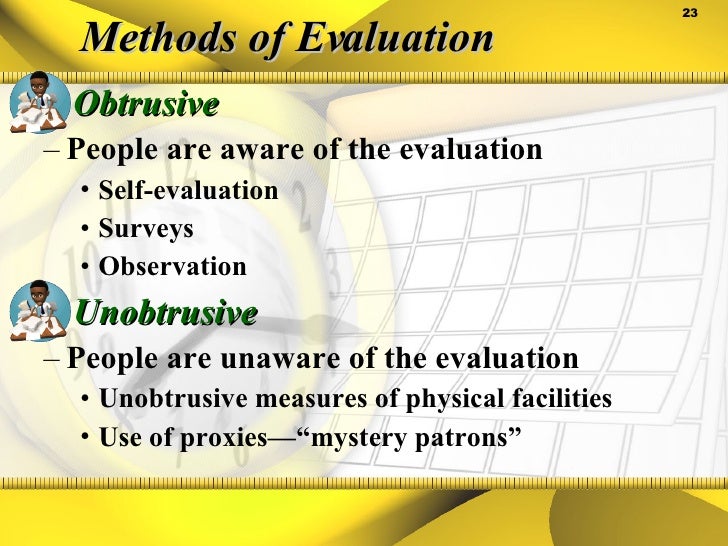 23

Methods of Evaluation

Obtrusive

– People are aware of the evaluation

• Self-evaluation

• Surveys

• Observation

Unobtrusive

– People are unaware of the evaluation

• Unobtrusive measures of physical facilities

• Use of proxies—“mystery patrons”